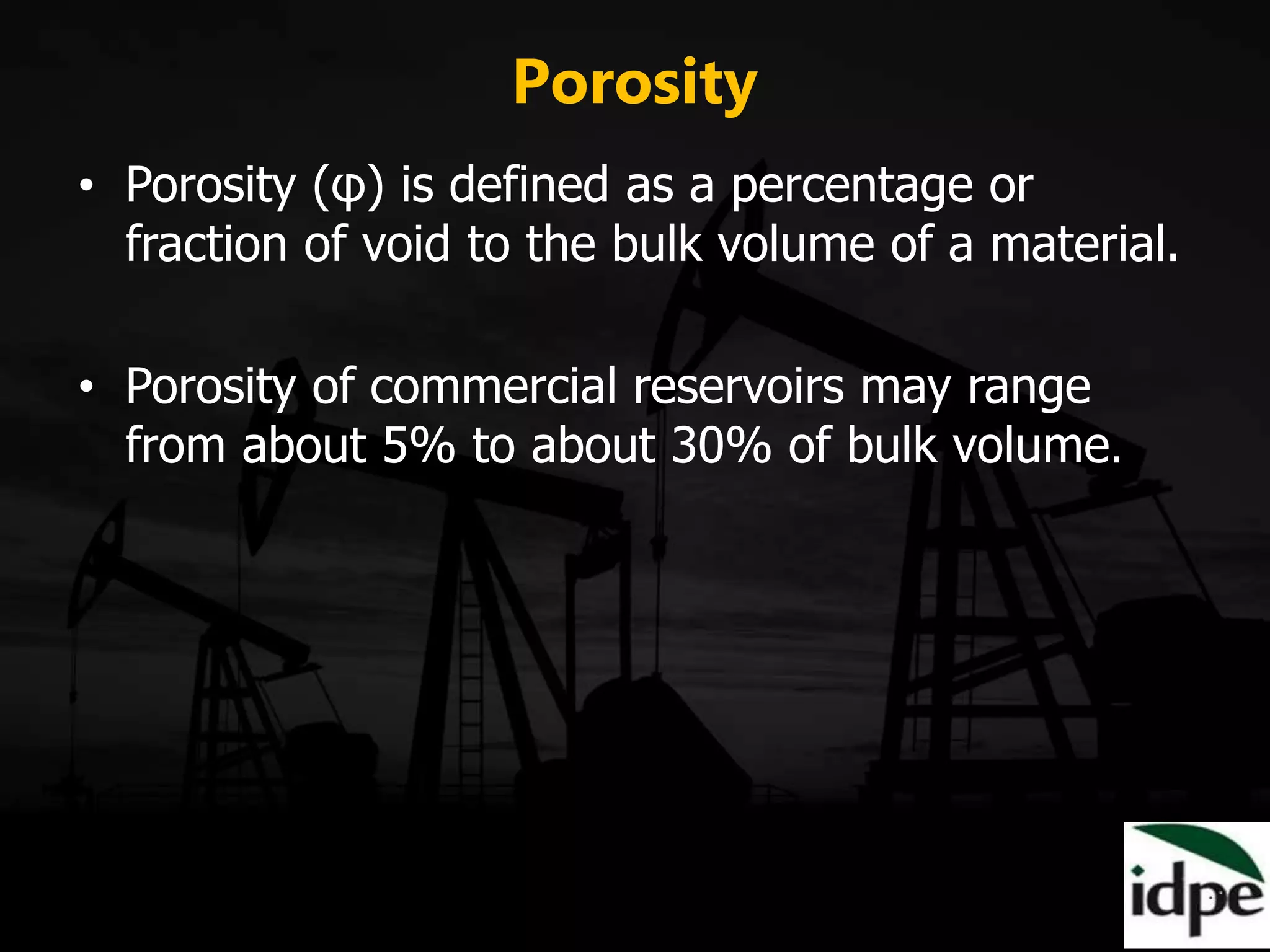 Porosity

• Porosity (φ) is defined as a percentage or fraction of void to the bulk volume of a material.

• Porosity of commercial reservoirs may range from about 5% to about 30% of bulk volume.

idpe